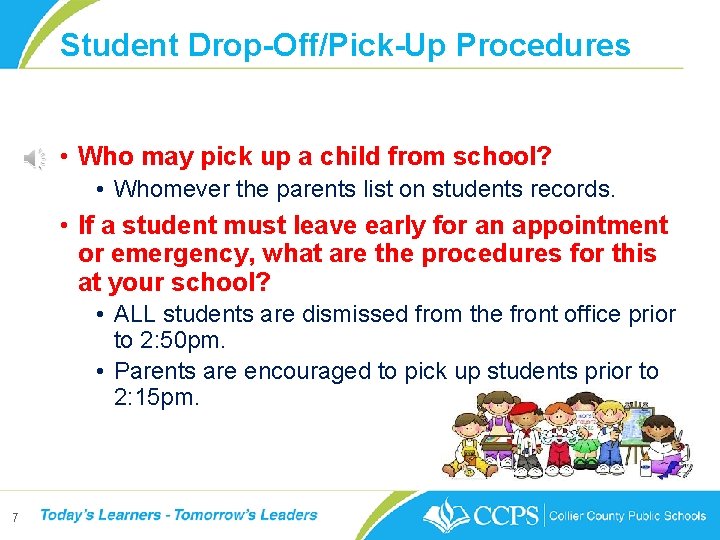 Student Drop-Off/Pick-Up Procedures

• Who may pick up a child from school?
  • Whomever the parents list on students records.
• If a student must leave early for an appointment or emergency, what are the procedures for this at your school?
  • ALL students are dismissed from the front office prior to 2:50pm.
  • Parents are encouraged to pick up students prior to 2:15pm.

7 Today's Learners - Tomorrow's Leaders

CCPS | Collier County Public Schools